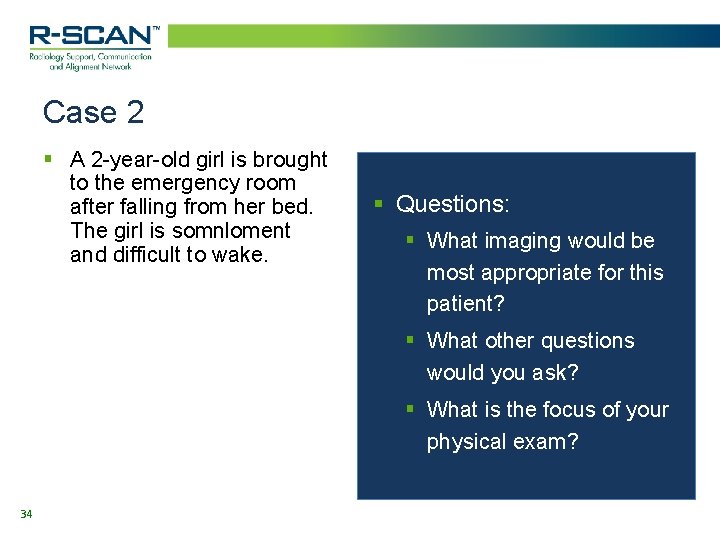 R-SCAN™
Radiology Support, Communication and Alignment Network

Case 2

▪ A 2-year-old girl is brought to the emergency room after falling from her bed. The girl is somnloment and difficult to wake.

▪ Questions:
▪ What imaging would be most appropriate for this patient?
▪ What other questions would you ask?
▪ What is the focus of your physical exam?

34